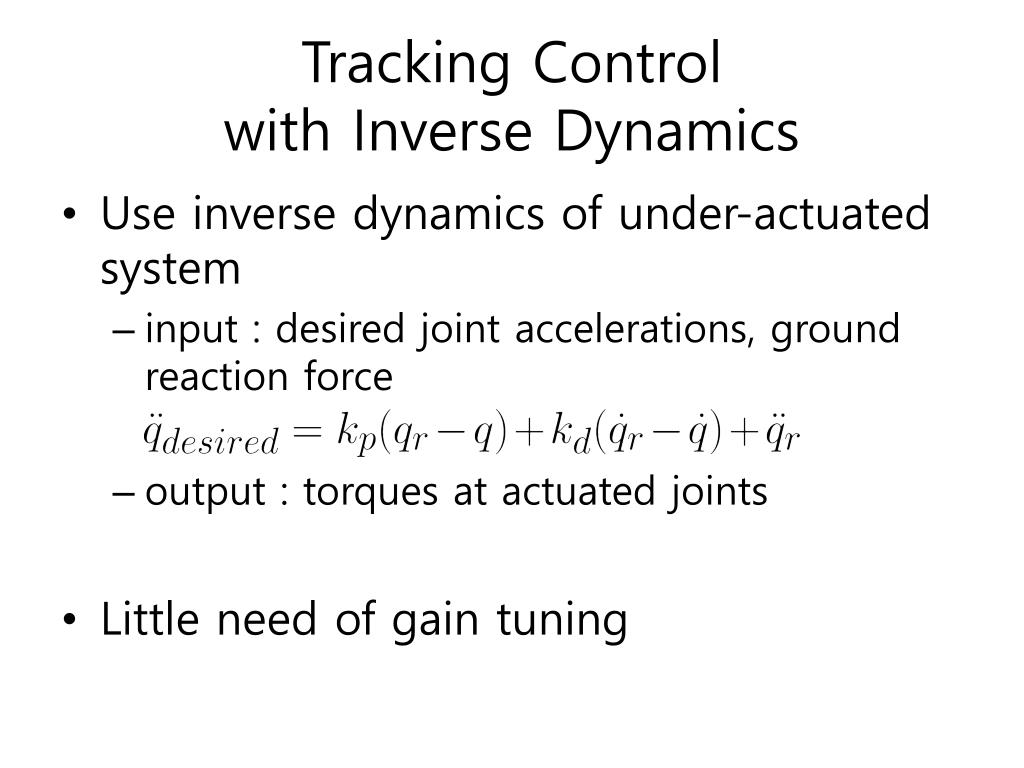 Tracking Control
with Inverse Dynamics

• Use inverse dynamics of under-actuated system
– input : desired joint accelerations, ground reaction force
$\ddot{q}_{desired} = k_p(q_r - q) + k_d(\dot{q}_r - \dot{q}) + \ddot{q}_r$
– output : torques at actuated joints

• Little need of gain tuning